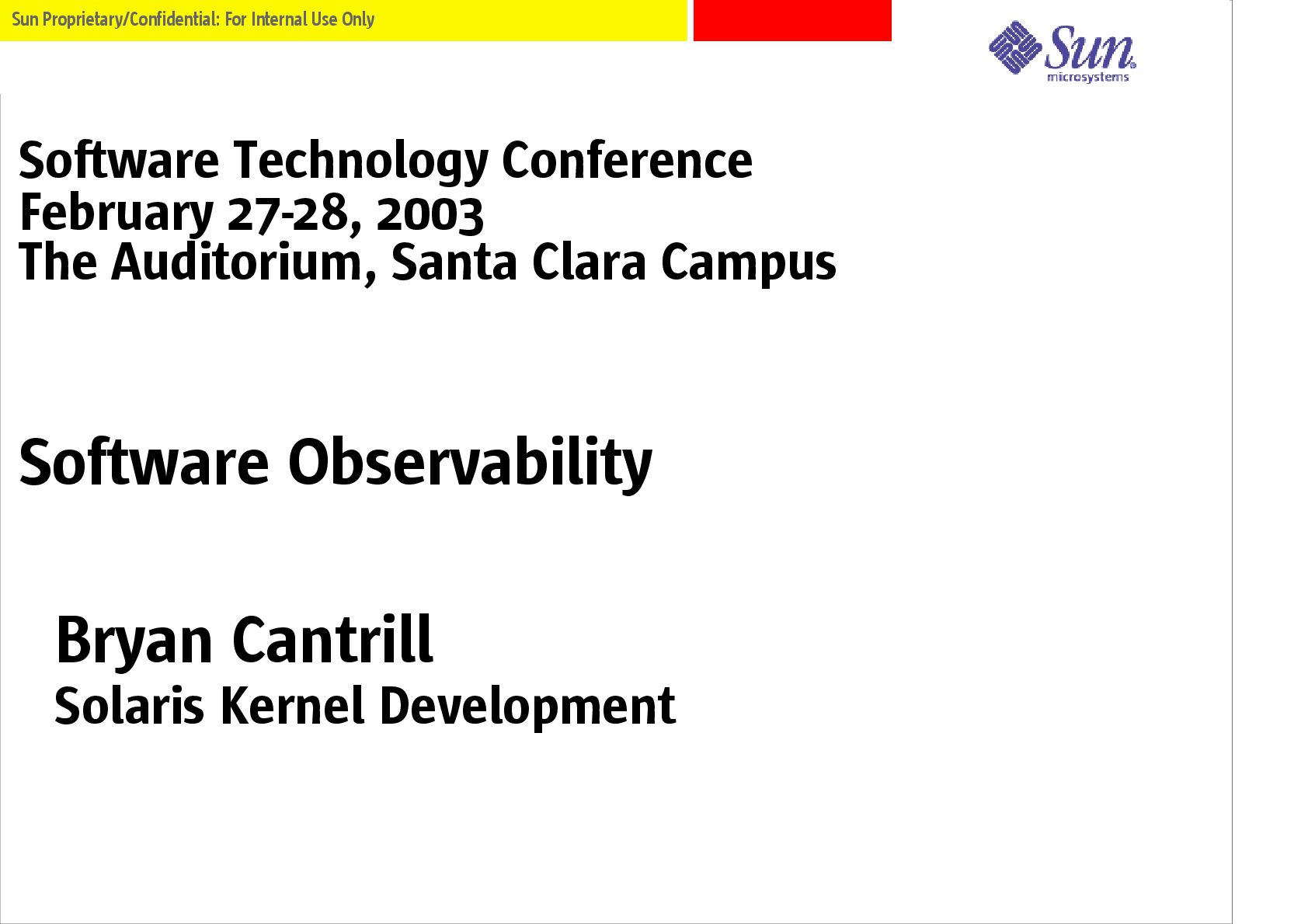 Sun Proprietary/Confidential: For Internal Use Only

Sun microsystems

Software Technology Conference
February 27-28, 2003
The Auditorium, Santa Clara Campus

Software Observability

Bryan Cantrill
Solaris Kernel Development